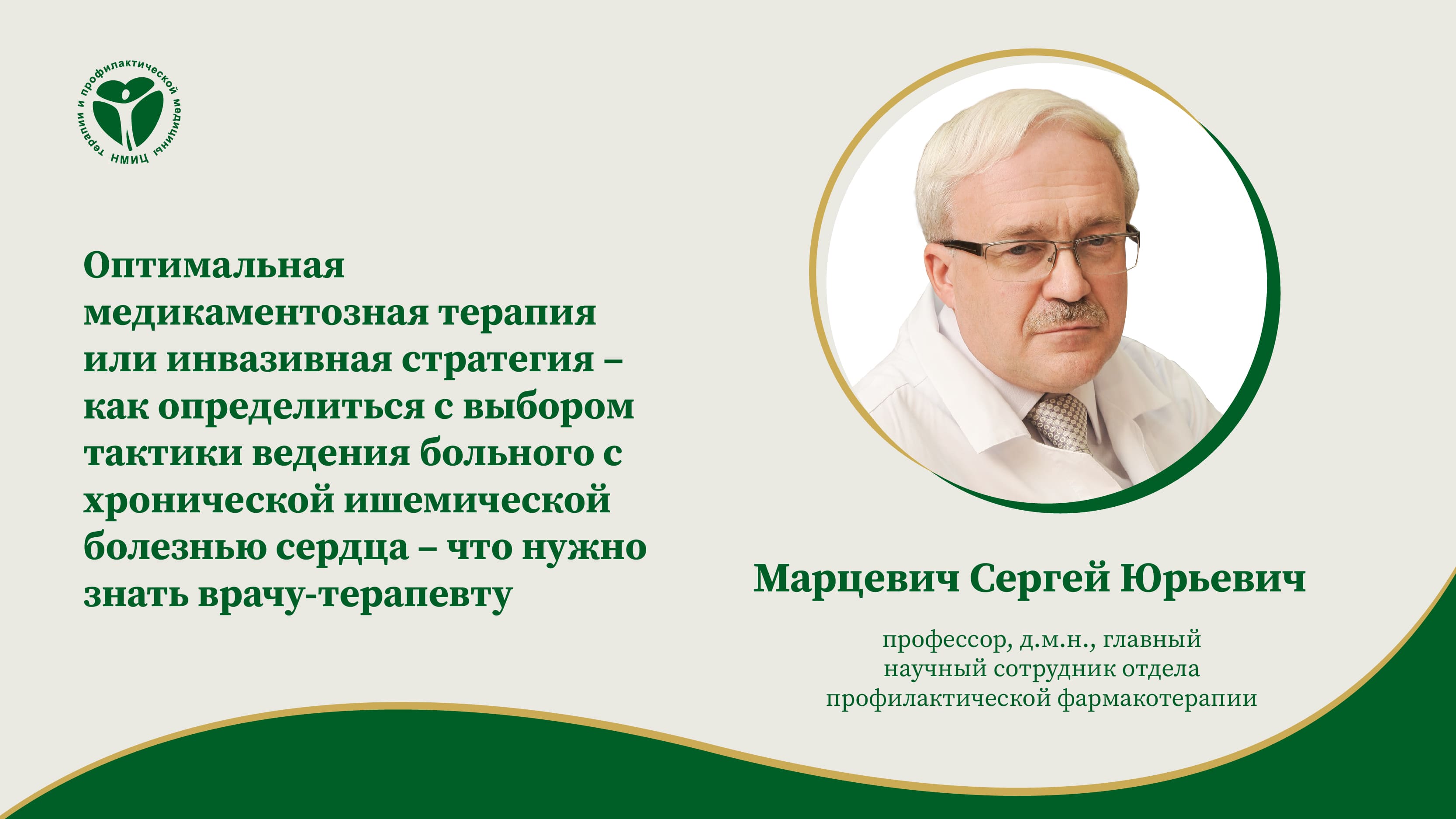 НМИЦ терапии и профилактической медицины

Оптимальная медикаментозная терапия или инвазивная стратегия – как определиться с выбором тактики ведения больного с хронической ишемической болезнью сердца – что нужно знать врачу-терапевту

Марцевич Сергей Юрьевич

профессор, д.м.н., главный научный сотрудник отдела профилактической фармакотерапии